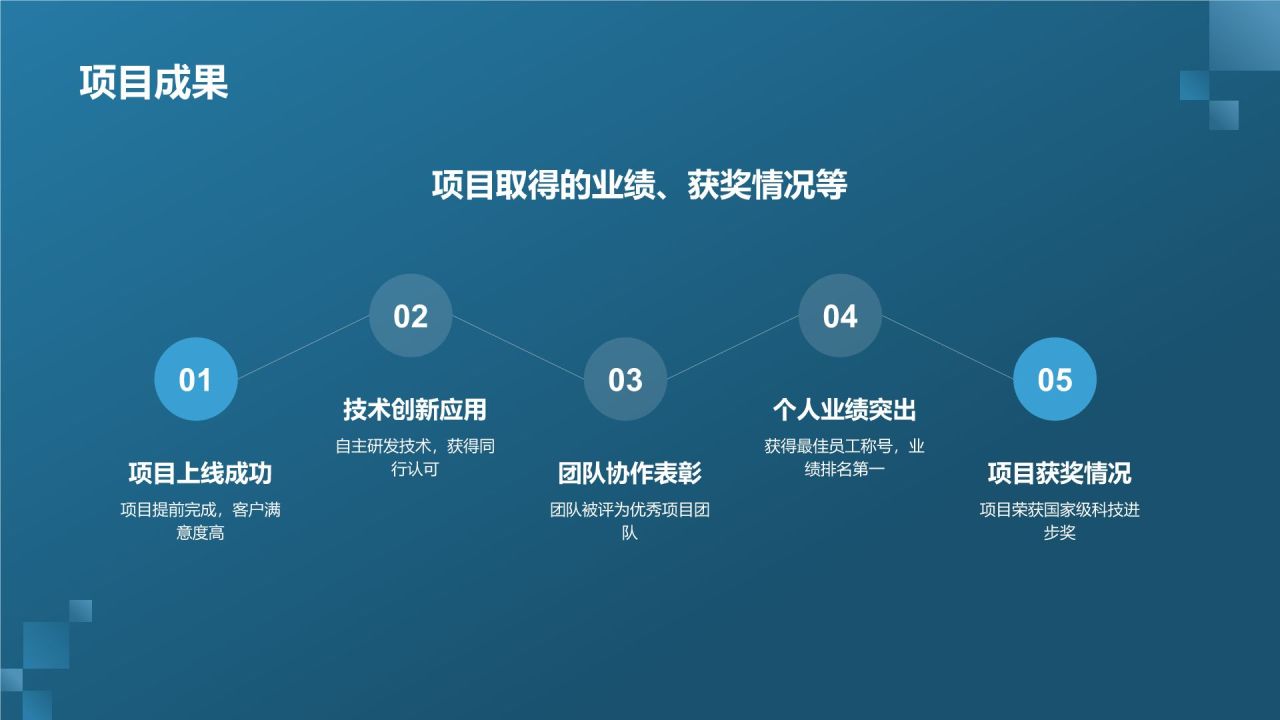 项目成果

项目取得的业绩、获奖情况等

01

项目上线成功

项目提前完成，客户满意度高

02

技术创新应用

自主研发技术，获得同行认可

03

团队协作表彰

团队被评为优秀项目团队

04

个人业绩突出

获得最佳员工称号，业绩排名第一

05

项目获奖情况

项目荣获国家级科技进步奖